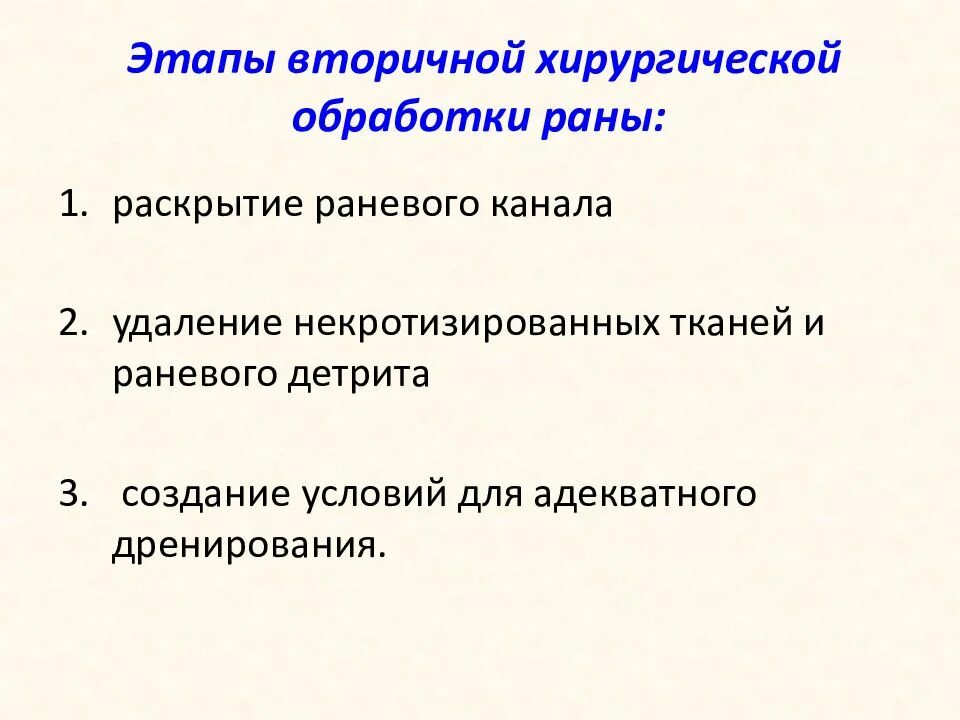 Этапы вторичной хирургической обработки раны:

1. раскрытие раневого канала

2. удаление некротизированных тканей и раневого детрита

3. создание условий для адекватного дренирования.